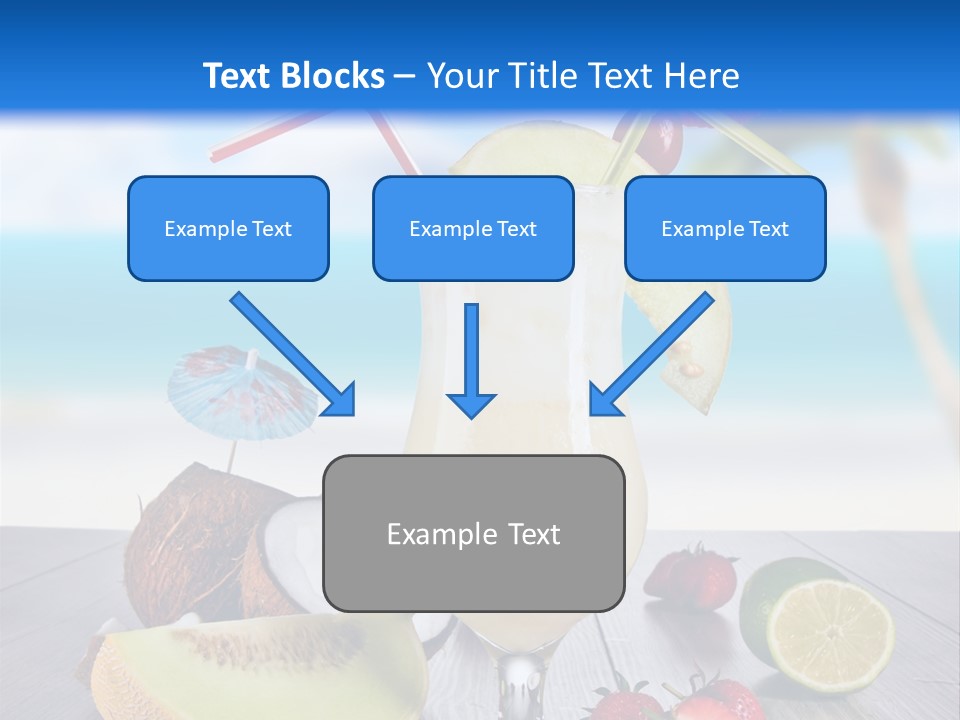 Text Blocks – Your Title Text Here

Example Text

Example Text

Example Text

Example Text